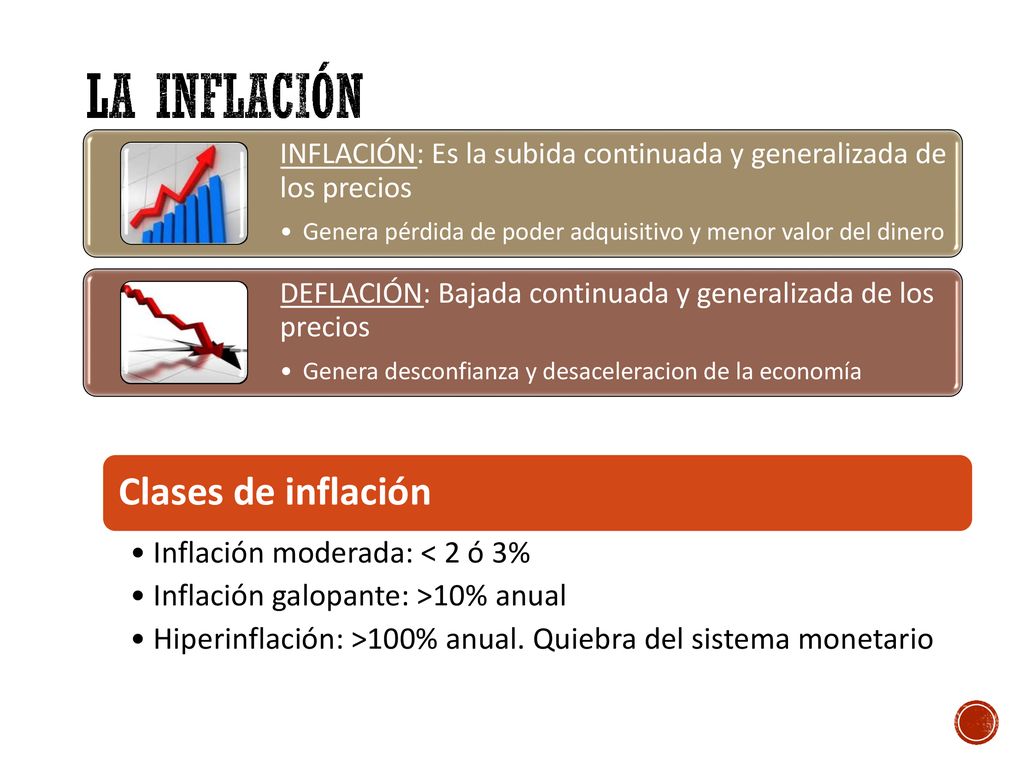 LA INFLACIÓN

INFLACIÓN: Es la subida continuada y generalizada de los precios

• Genera pérdida de poder adquisitivo y menor valor del dinero

DEFLACIÓN: Bajada continuada y generalizada de los precios

• Genera desconfianza y desaceleracion de la economía

Clases de inflación

• Inflación moderada: < 2 ó 3%
• Inflación galopante: >10% anual
• Hiperinflación: >100% anual. Quiebra del sistema monetario